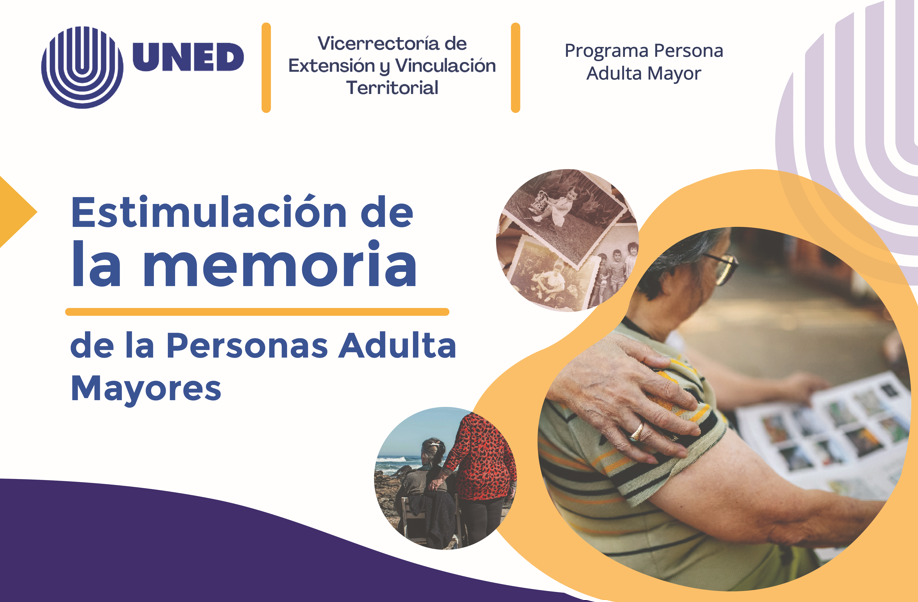 UNED

Vicerrectoría de Extensión y Vinculación Territorial

Programa Persona Adulta Mayor

Estimulación de la memoria

de la Personas Adulta Mayores